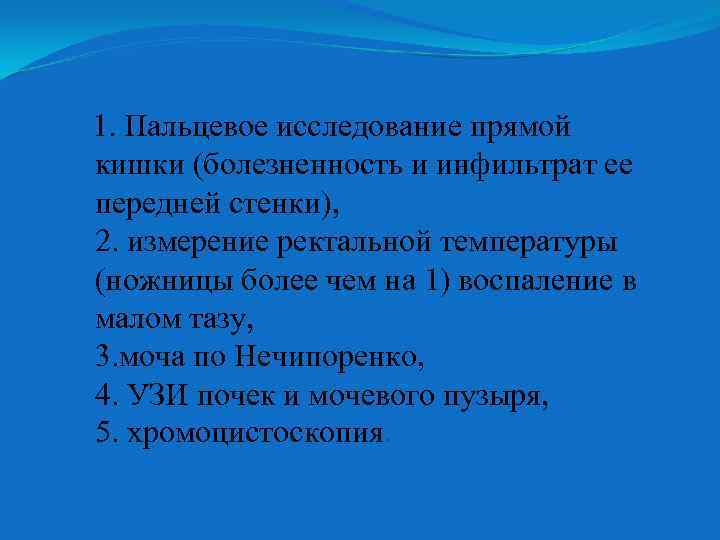 1. Пальцевое исследование прямой кишки (болезненность и инфильтрат ее передней стенки),
2. измерение ректальной температуры (ножницы более чем на 1) воспаление в малом тазу,
3.моча по Нечипоренко,
4. УЗИ почек и мочевого пузыря,
5. хромоцистоскопия.